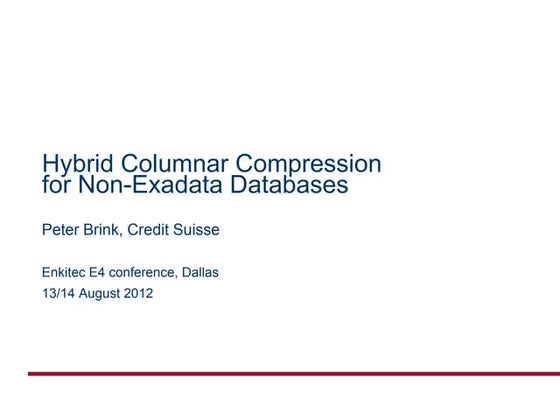 Hybrid Columnar Compression for Non-Exadata Databases

Peter Brink, Credit Suisse

Enkitec E4 conference, Dallas
13/14 August 2012